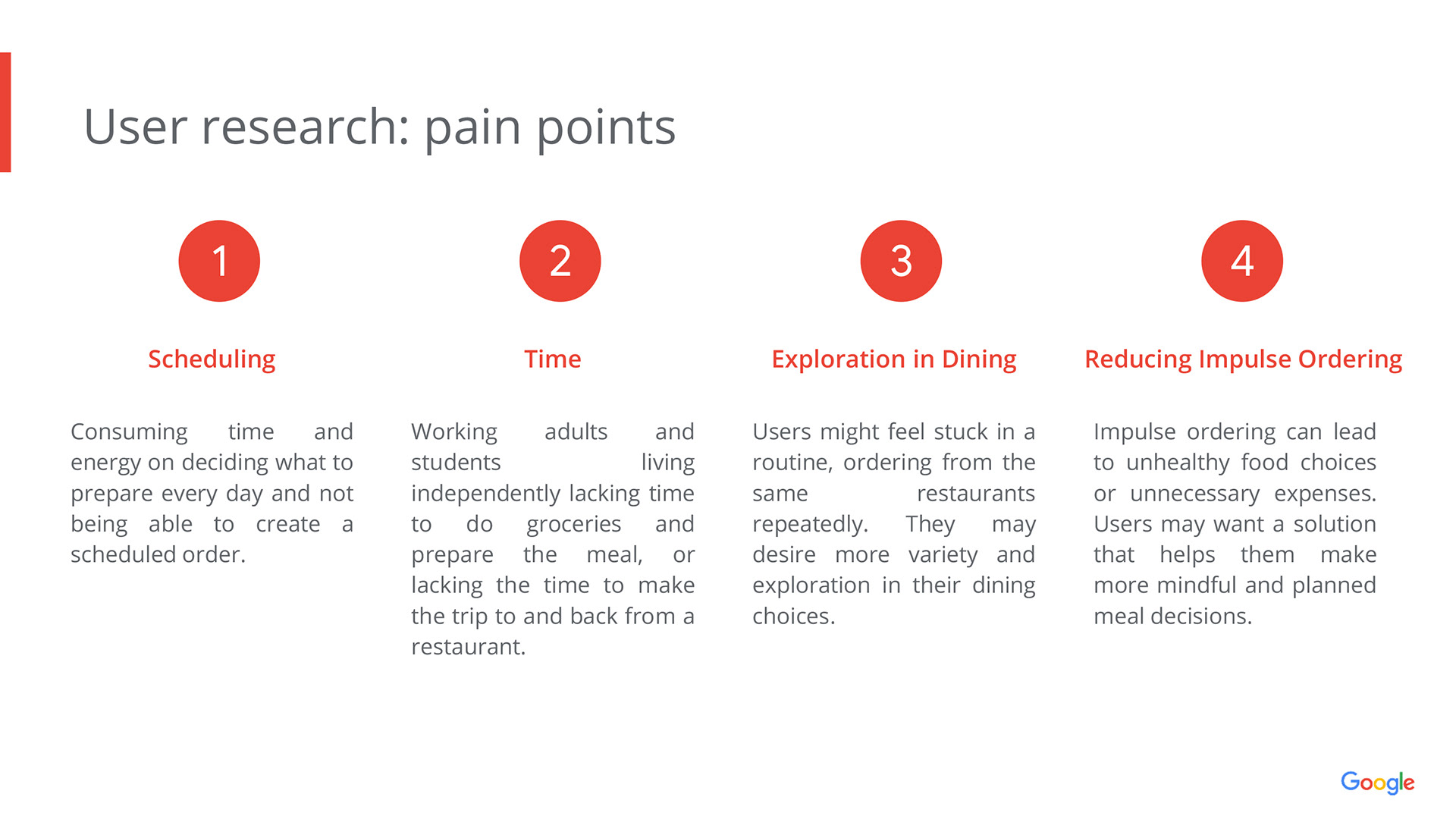 User research: pain points

1

Scheduling

Consuming time and energy on deciding what to prepare every day and not being able to create a scheduled order.

2

Time

Working adults and students living independently lacking time to do groceries and prepare the meal, or lacking the time to make the trip to and back from a restaurant.

3

Exploration in Dining

Users might feel stuck in a routine, ordering from the same restaurants repeatedly. They may desire more variety and exploration in their dining choices.

4

Reducing Impulse Ordering

Impulse ordering can lead to unhealthy food choices or unnecessary expenses. Users may want a solution that helps them make more mindful and planned meal decisions.

Google